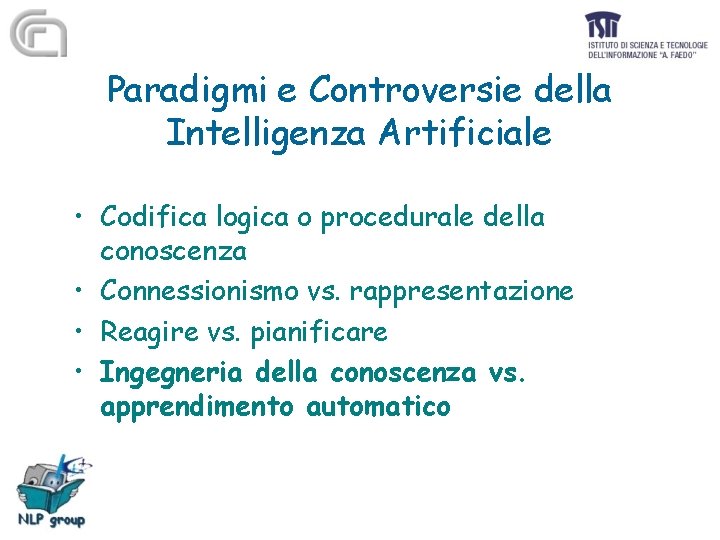 ISTI
ISTITUTO DI SCIENZA E TECNOLOGIE DELL'INFORMAZIONE "A. FAEDO"

Paradigmi e Controversie della Intelligenza Artificiale

• Codifica logica o procedurale della conoscenza
• Connessionismo vs. rappresentazione
• Reagire vs. pianificare
• Ingegneria della conoscenza vs. apprendimento automatico

NLP group